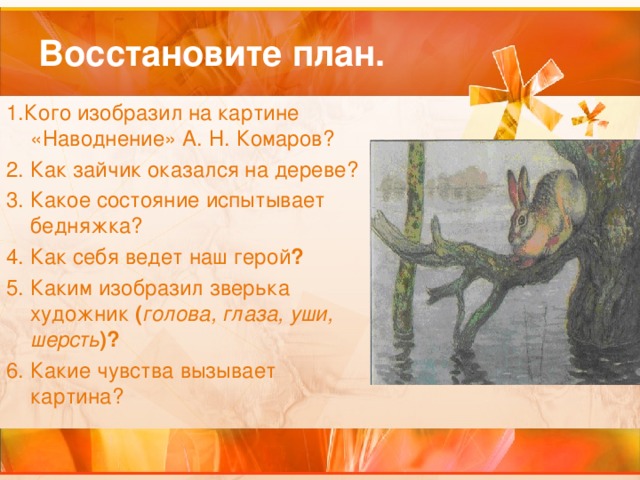 Восстановите план.

1.Кого изобразил на картине «Наводнение» А. Н. Комаров?

2. Как зайчик оказался на дереве?

3. Какое состояние испытывает бедняжка?

4. Как себя ведет наш герой?

5. Каким изобразил зверька художник (голова, глаза, уши, шерсть)?

6. Какие чувства вызывает картина?